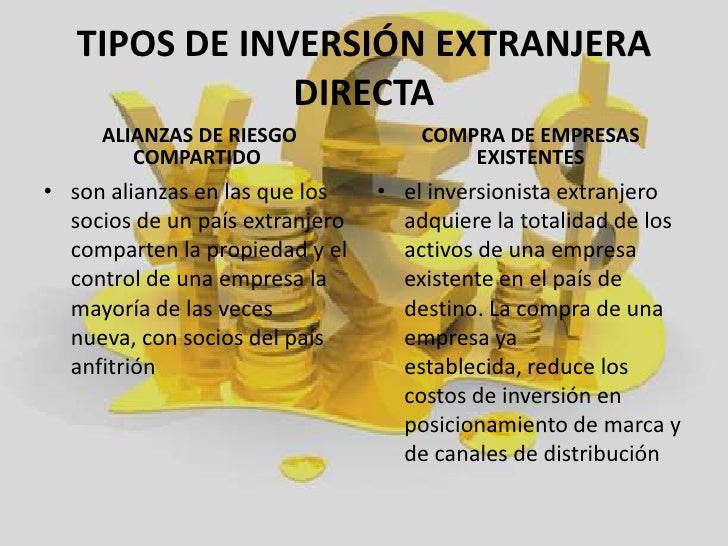 TIPOS DE INVERSIÓN EXTRANJERA DIRECTA

ALIANZAS DE RIESGO COMPARTIDO

• son alianzas en las que los socios de un país extranjero comparten la propiedad y el control de una empresa la mayoría de las veces nueva, con socios del país anfitrión

COMPRA DE EMPRESAS EXISTENTES

• el inversionista extranjero adquiere la totalidad de los activos de una empresa existente en el país de destino. La compra de una empresa ya establecida, reduce los costos de inversión en posicionamiento de marca y de canales de distribución